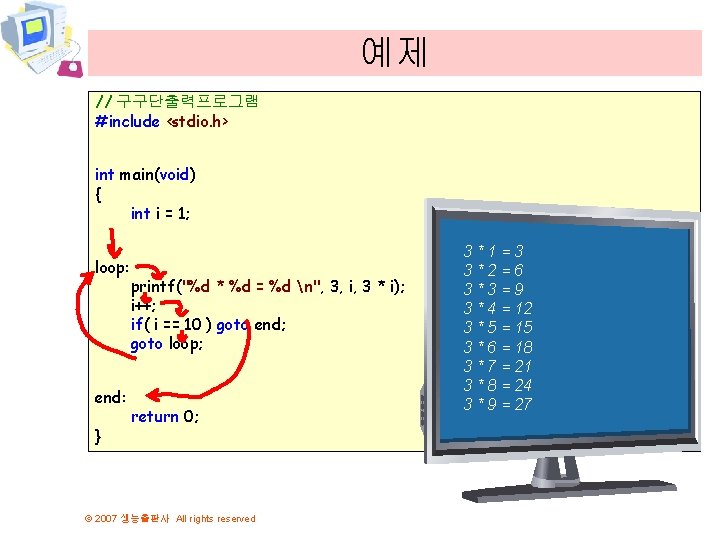 예제

// 구구단출력프로그램
#include <stdio.h>

int main(void)
{
int i = 1;

loop:
printf("%d * %d = %d \n", 3, i, 3 * i);
i++;
if( i == 10 ) goto end;
goto loop;

end:
return 0;
}

3 * 1 = 3
3 * 2 = 6
3 * 3 = 9
3 * 4 = 12
3 * 5 = 15
3 * 6 = 18
3 * 7 = 21
3 * 8 = 24
3 * 9 = 27

© 2007 생능출판사 All rights reserved